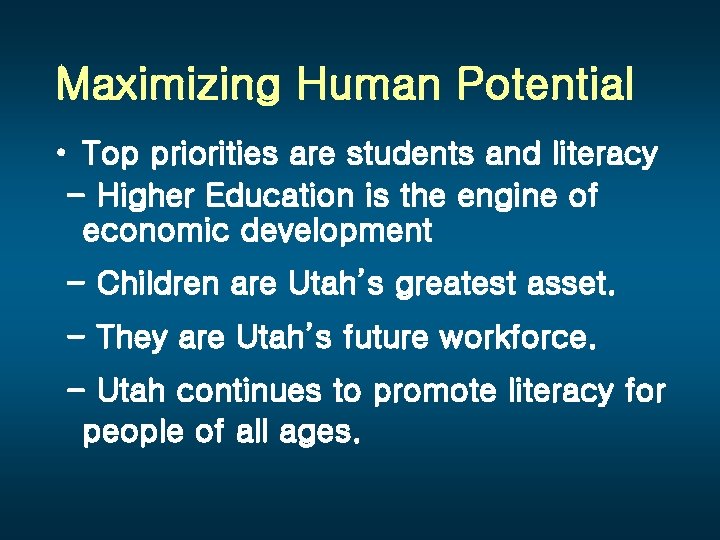 Maximizing Human Potential

• Top priorities are students and literacy

– Higher Education is the engine of economic development

– Children are Utah's greatest asset.

– They are Utah's future workforce.

– Utah continues to promote literacy for people of all ages.